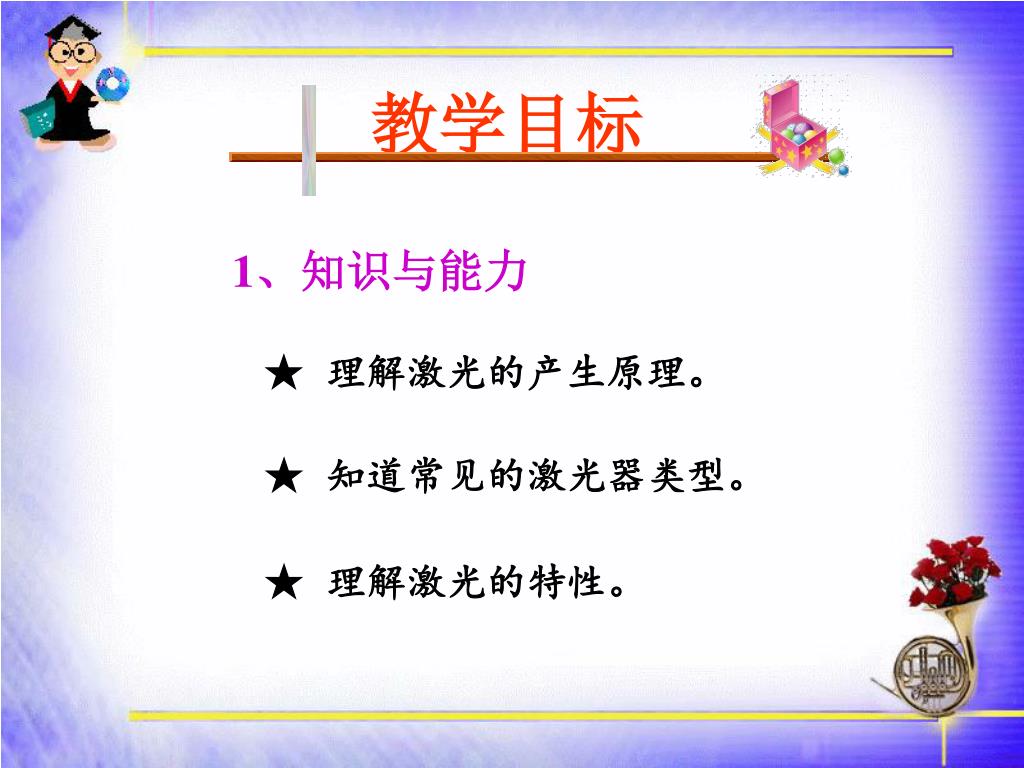 教学目标

1、知识与能力

★ 理解激光的产生原理。

★ 知道常见的激光器类型。

★ 理解激光的特性。